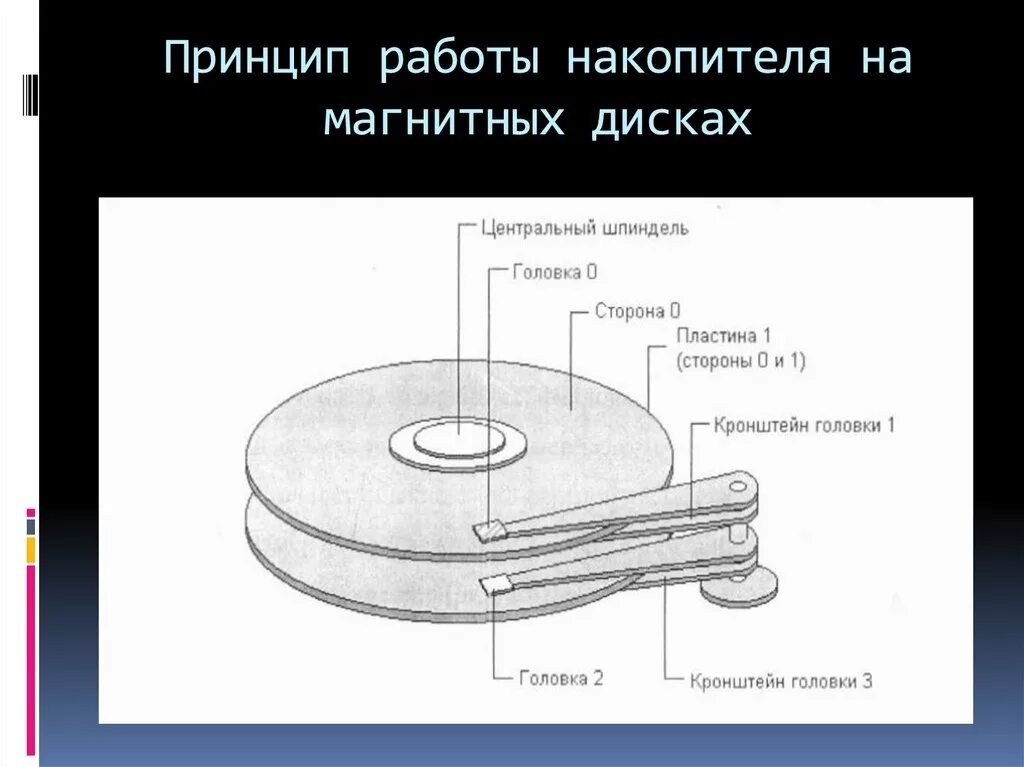 Принцип работы накопителя на магнитных дисках

Центральный шпиндель
Головка 0
Сторона 0
Пластина 1
(стороны 0 и 1)
Кронштейн головки 1
Головка 2
Кронштейн головки 3